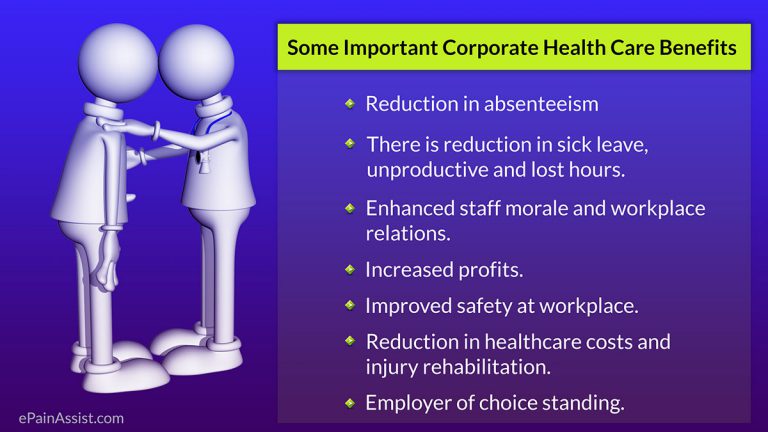 Some Important Corporate Health Care Benefits

- Reduction in absenteeism
- There is reduction in sick leave, unproductive and lost hours.
- Enhanced staff morale and workplace relations.
- Increased profits.
- Improved safety at workplace.
- Reduction in healthcare costs and injury rehabilitation.
- Employer of choice standing.

ePainAssist.com